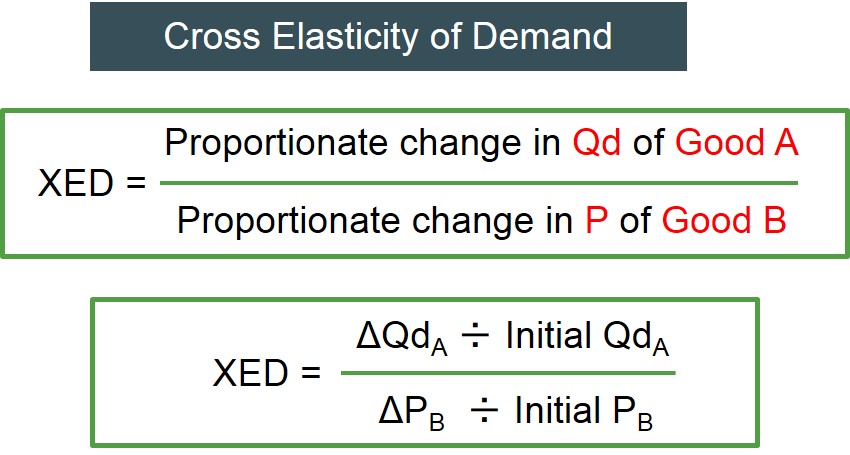 Cross Elasticity of Demand

$XED = \frac{\text{Proportionate change in Qd of Good A}}{\text{Proportionate change in P of Good B}}$

$XED = \frac{\Delta Qd_A \div \text{Initial } Qd_A}{\Delta P_B \div \text{Initial } P_B}$